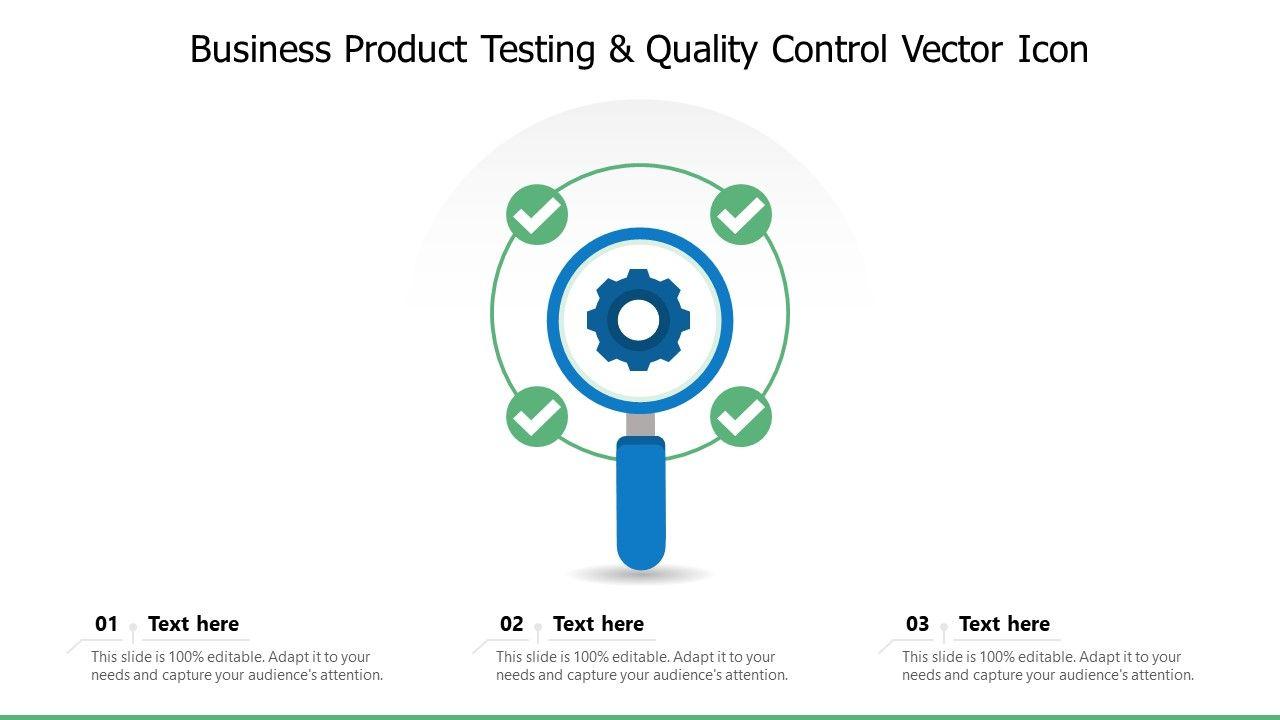 Business Product Testing & Quality Control Vector Icon

01 Text here

This slide is 100% editable. Adapt it to your needs and capture your audience's attention.

02 Text here

This slide is 100% editable. Adapt it to your needs and capture your audience's attention.

03 Text here

This slide is 100% editable. Adapt it to your needs and capture your audience's attention.